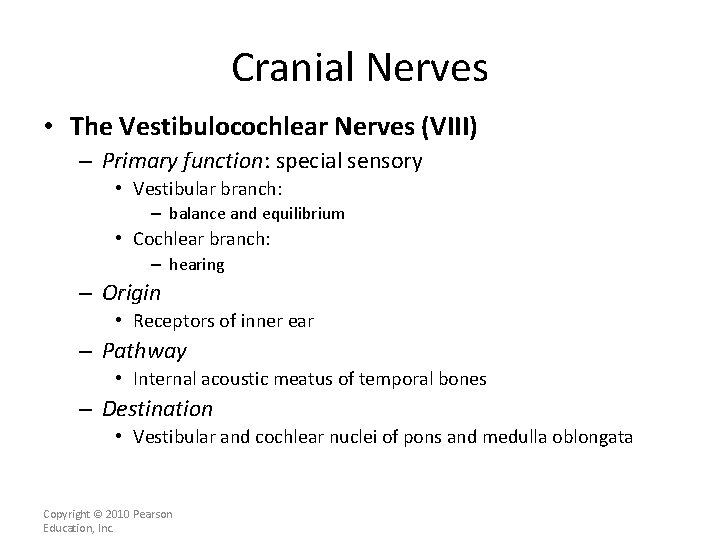 Cranial Nerves

• The Vestibulocochlear Nerves (VIII)
– Primary function: special sensory
• Vestibular branch:
– balance and equilibrium
• Cochlear branch:
– hearing
– Origin
• Receptors of inner ear
– Pathway
• Internal acoustic meatus of temporal bones
– Destination
• Vestibular and cochlear nuclei of pons and medulla oblongata

Copyright © 2010 Pearson Education, Inc.